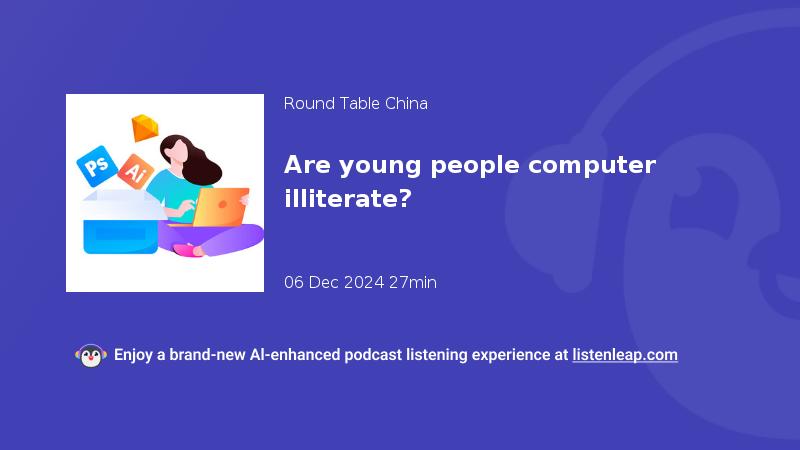 Ps

Ai

Round Table China

Are young people computer illiterate?

06 Dec 2024 27min

Enjoy a brand-new AI-enhanced podcast listening experience at listenleap.com